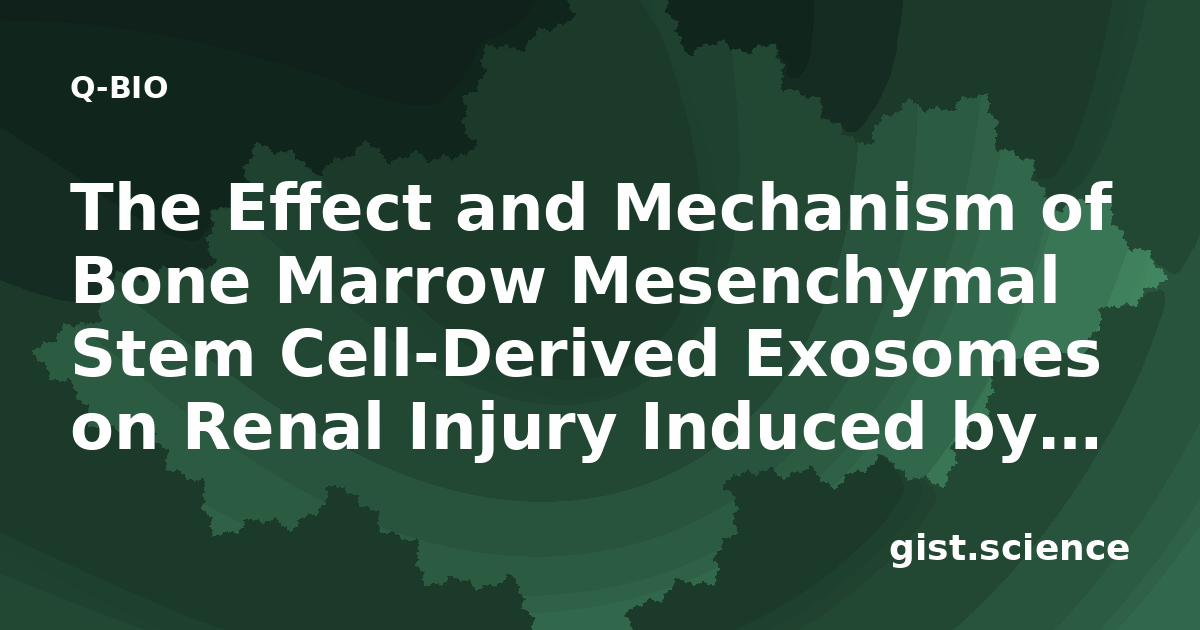 Q-BIO

The Effect and Mechanism of Bone Marrow Mesenchymal Stem Cell-Derived Exosomes on Renal Injury Induced by...

gist.science